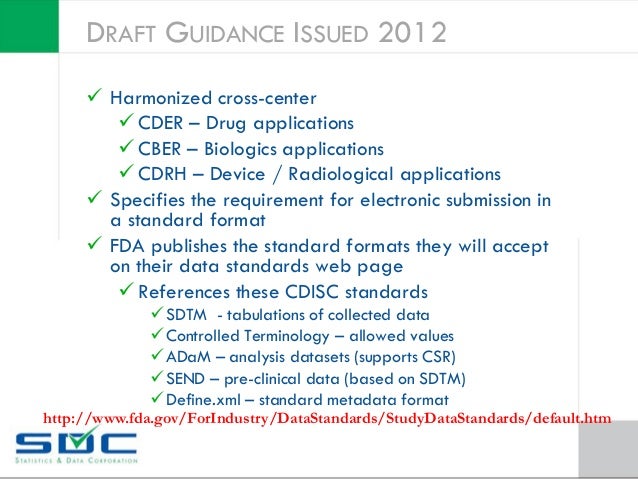 DRAFT GUIDANCE ISSUED 2012

✓ Harmonized cross-center
✓ CDER – Drug applications
✓ CBER – Biologics applications
✓ CDRH – Device / Radiological applications
✓ Specifies the requirement for electronic submission in a standard format
✓ FDA publishes the standard formats they will accept on their data standards web page
✓ References these CDISC standards
✓ SDTM - tabulations of collected data
✓ Controlled Terminology – allowed values
✓ ADaM – analysis datasets (supports CSR)
✓ SEND – pre-clinical data (based on SDTM)
✓ Define.xml – standard metadata format

http://www.fda.gov/ForIndustry/DataStandards/StudyDataStandards/default.htm

SDC
STATISTICS & DATA CORPORATION